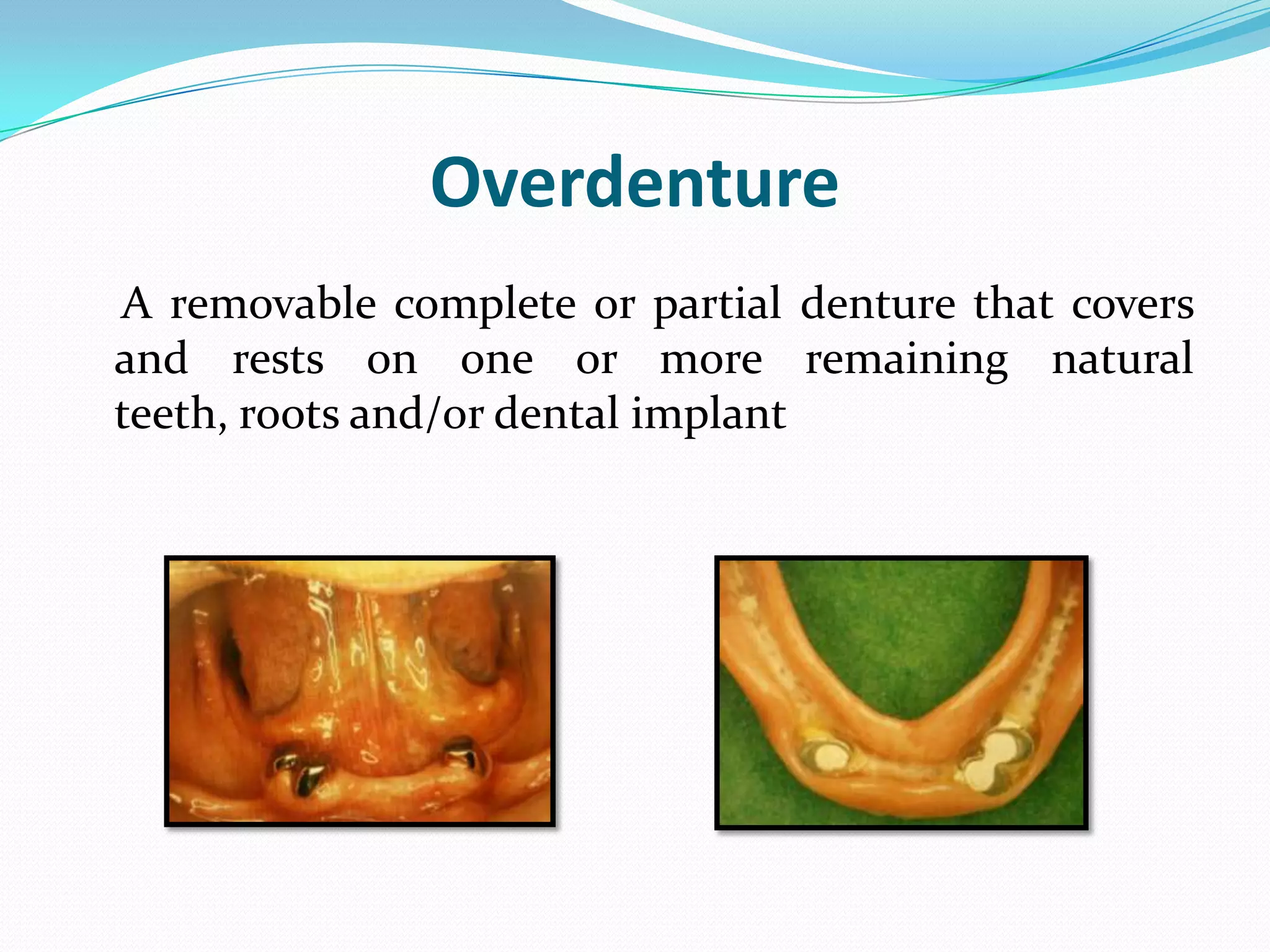 Overdenture

A removable complete or partial denture that covers and rests on one or more remaining natural teeth, roots and/or dental implant